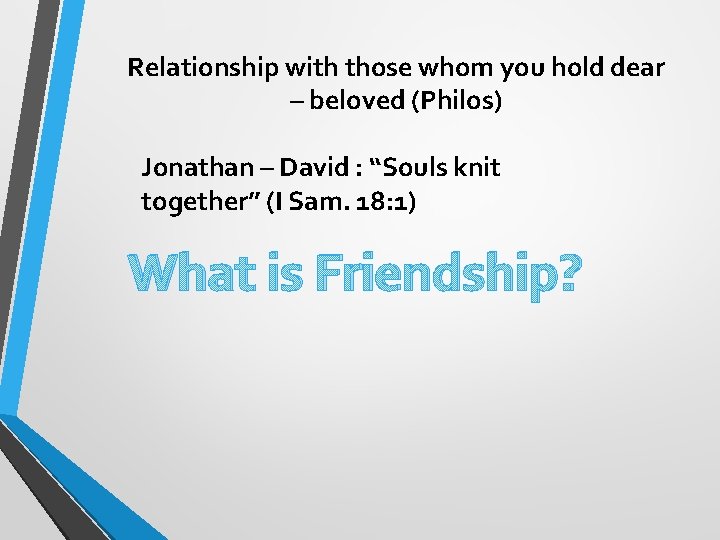 Relationship with those whom you hold dear – beloved (Philos)

Jonathan – David : “Souls knit together” (I Sam. 18:1)

What is Friendship?